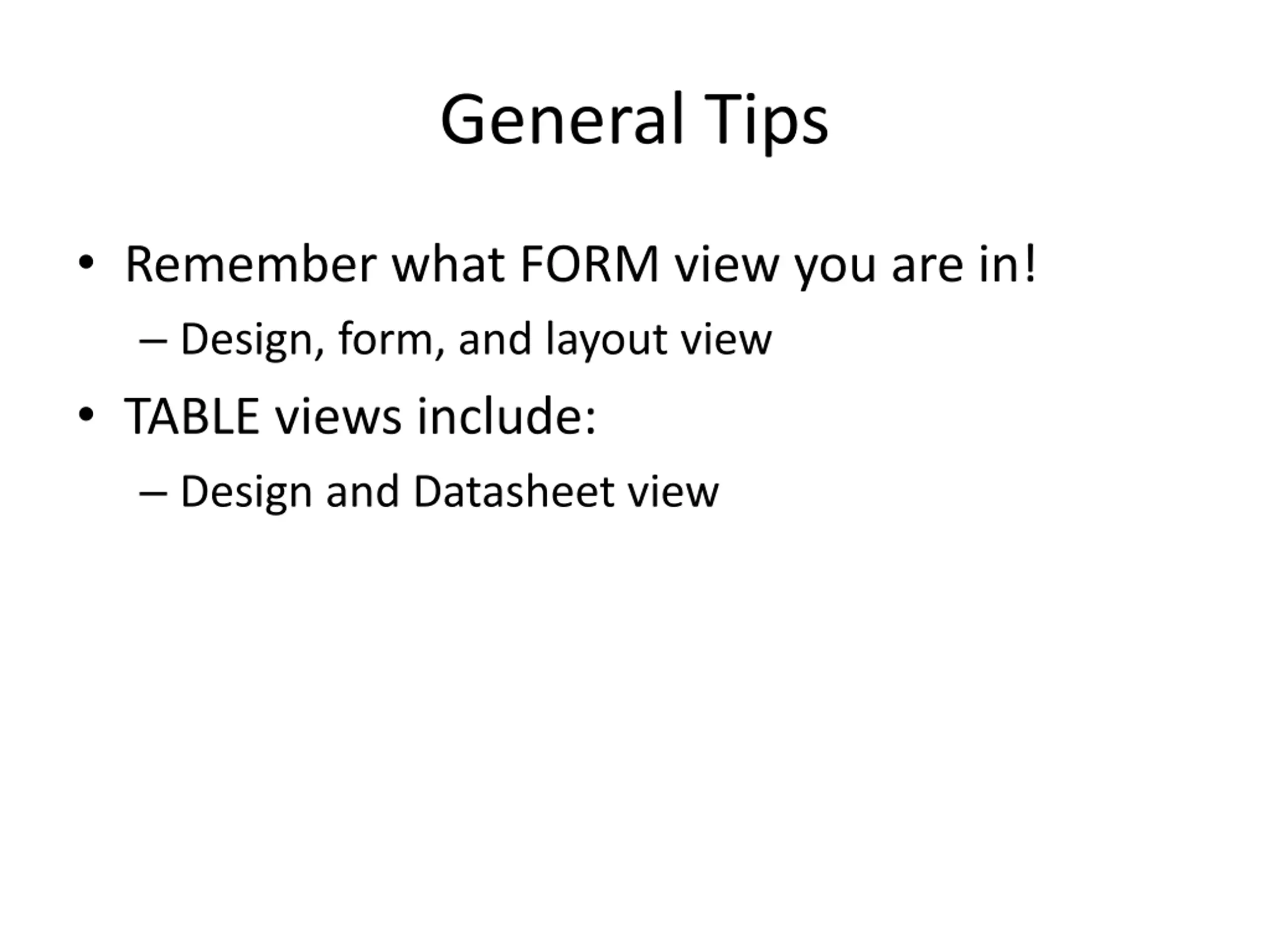 General Tips

• Remember what FORM view you are in!
  – Design, form, and layout view
• TABLE views include:
  – Design and Datasheet view